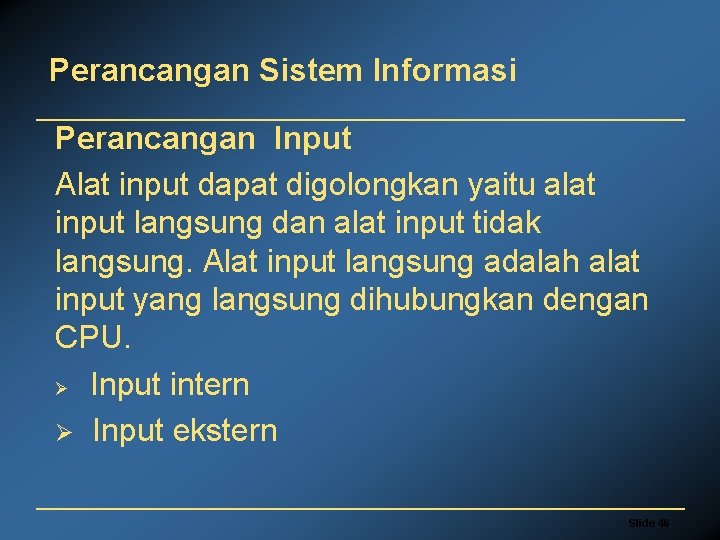 Perancangan Sistem Informasi

Perancangan Input

Alat input dapat digolongkan yaitu alat input langsung dan alat input tidak langsung. Alat input langsung adalah alat input yang langsung dihubungkan dengan CPU.

➢ Input intern

➢ Input ekstern

Slide 46